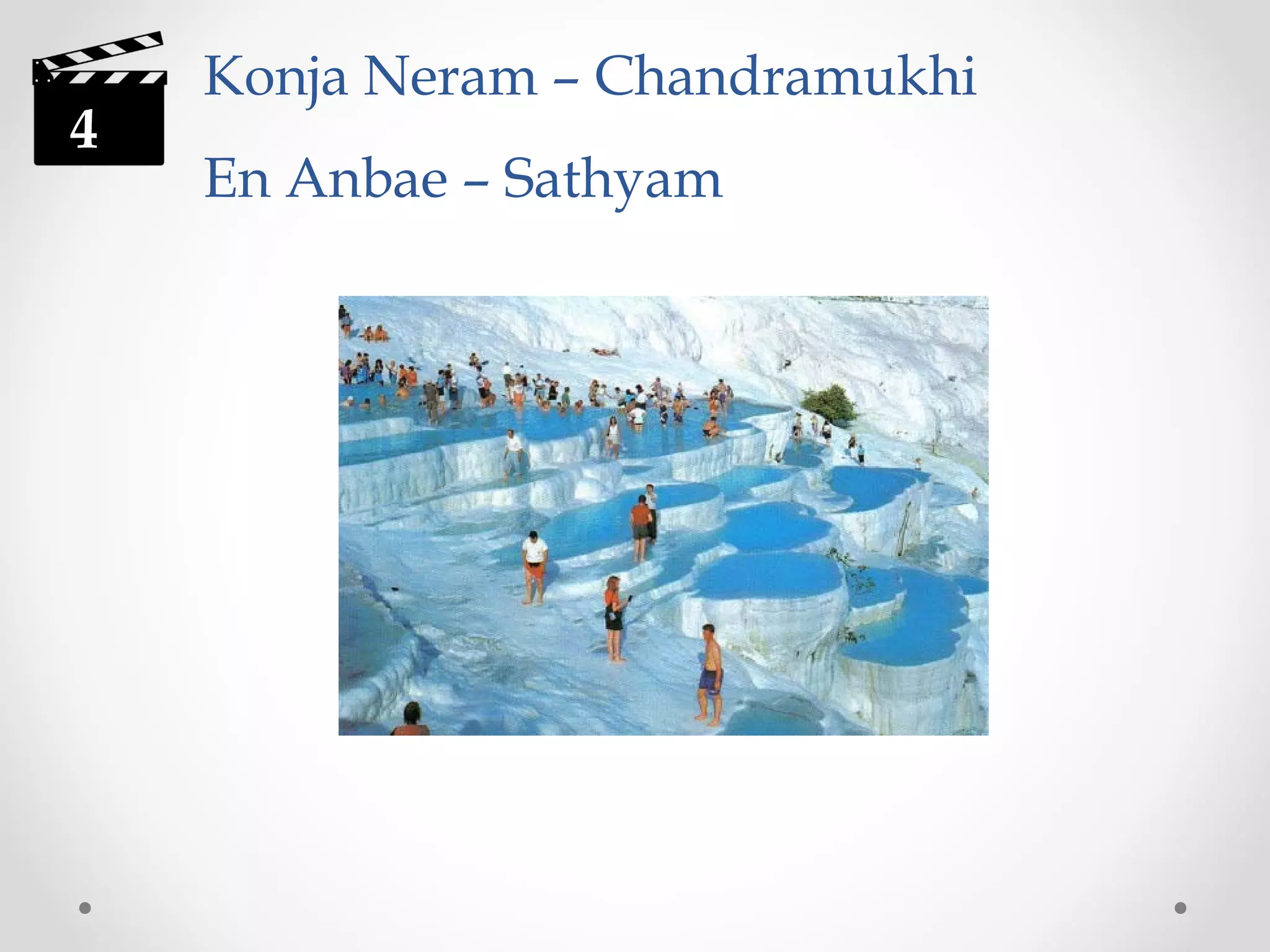 4

Konja Neram – Chandramukhi

En Anbae – Sathyam